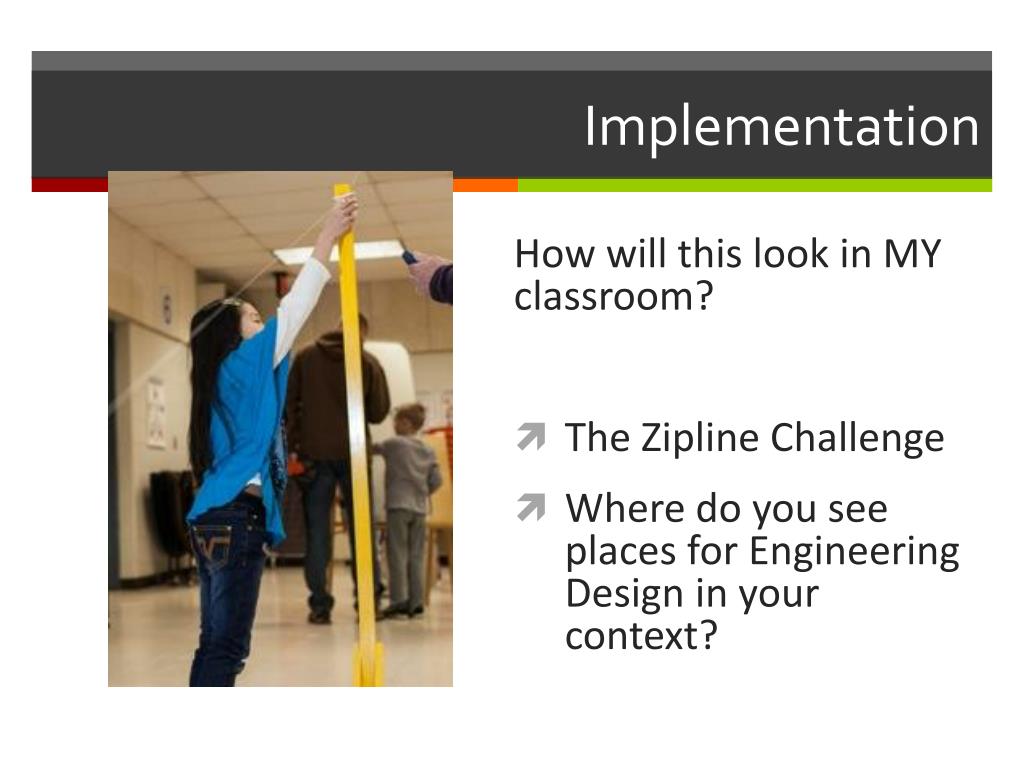 Implementation

How will this look in MY classroom?

The Zipline Challenge

Where do you see places for Engineering Design in your context?